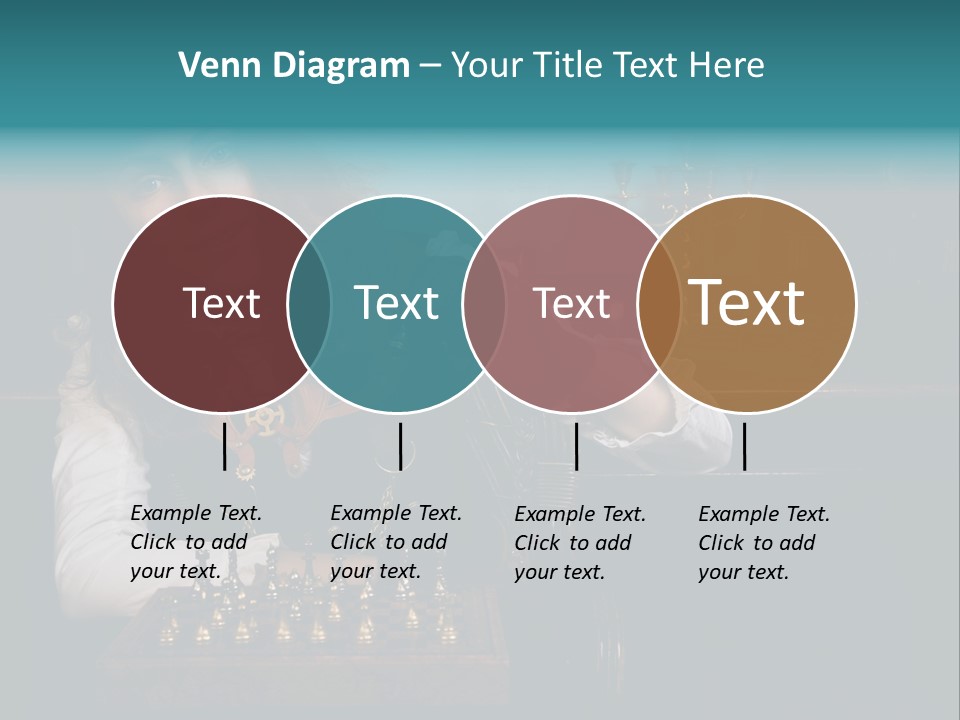 Venn Diagram – Your Title Text Here

Text

Text

Text

Text

Example Text. Click to add your text.

Example Text. Click to add your text.

Example Text. Click to add your text.

Example Text. Click to add your text.